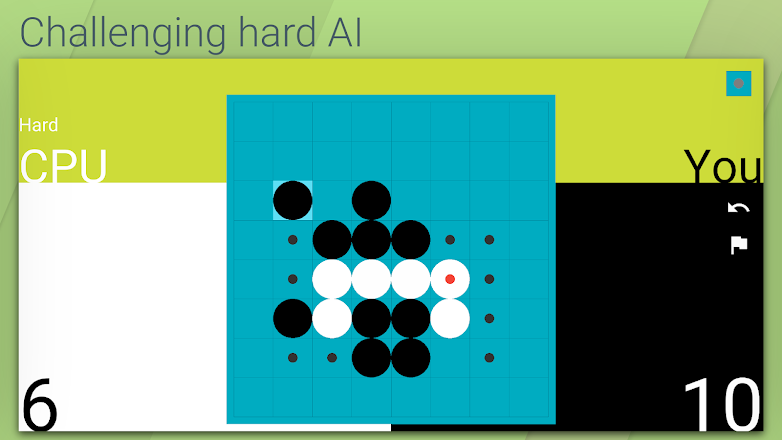 Challenging hard AI

Hard
CPU

You

6

10